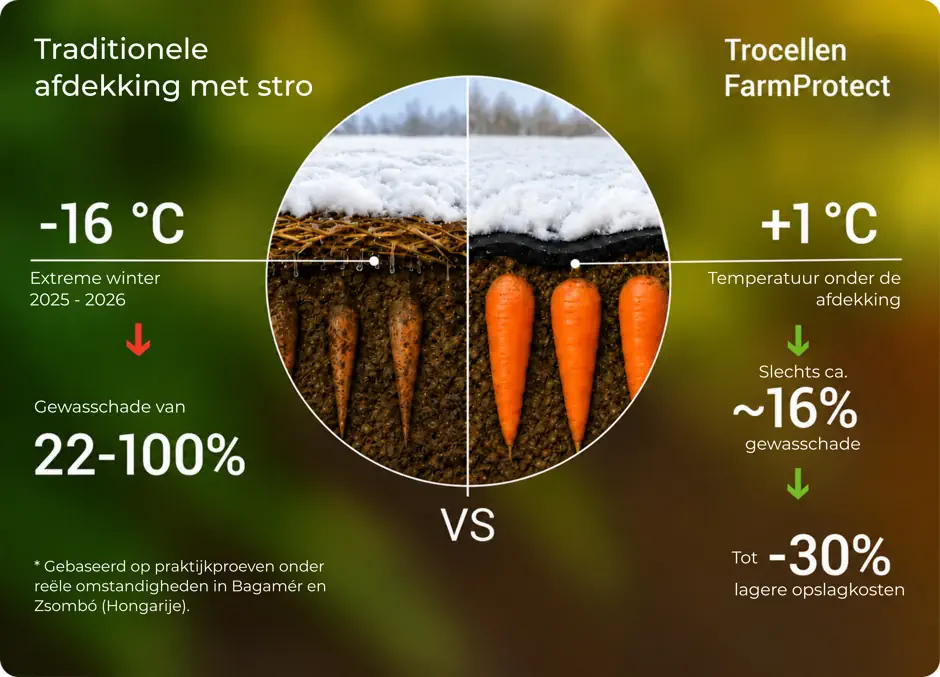 Traditionele afdekking met stro

-16 °C

Extreme winter
2025 - 2026

Gewasschade van

22-100%

* Gebaseerd op praktijkproeven onder reële omstandigheden in Bagamér en Zsombó (Hongarije).

VS

Trocellen FarmProtect

+1 °C

Temperatuur onder de afdekking

Slechts ca.

~16%

gewasschade

Tot -30%

lagere opslagkosten